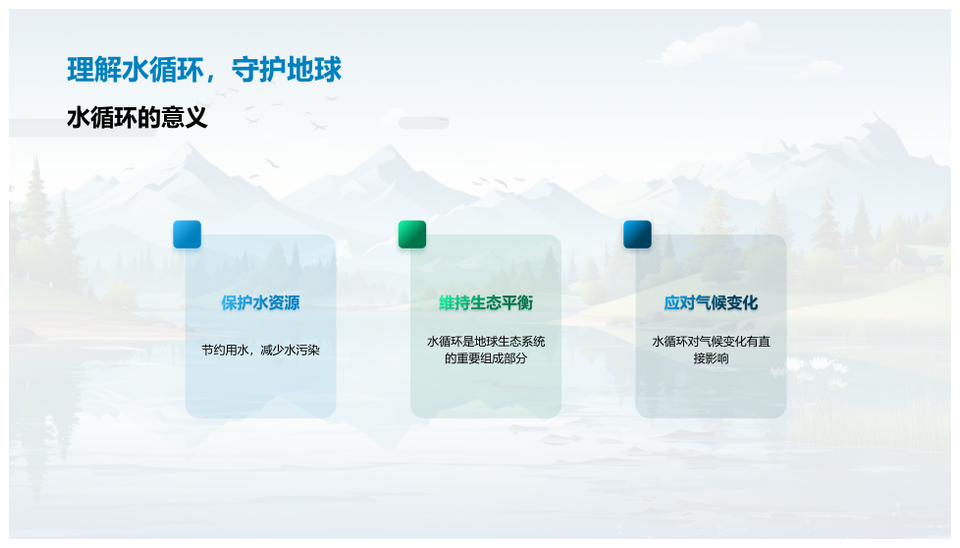 理解水循环，守护地球

水循环的意义

保护水资源

节约用水，减少水污染

维持生态平衡

水循环是地球生态系统的重要组成部分

应对气候变化

水循环对气候变化有直接影响